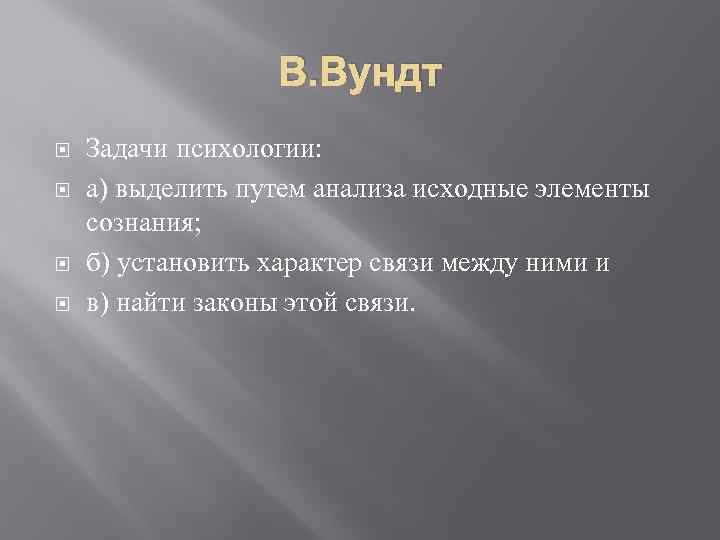 В.Вундт

Задачи психологии:

а) выделить путем анализа исходные элементы сознания;

б) установить характер связи между ними и

в) найти законы этой связи.